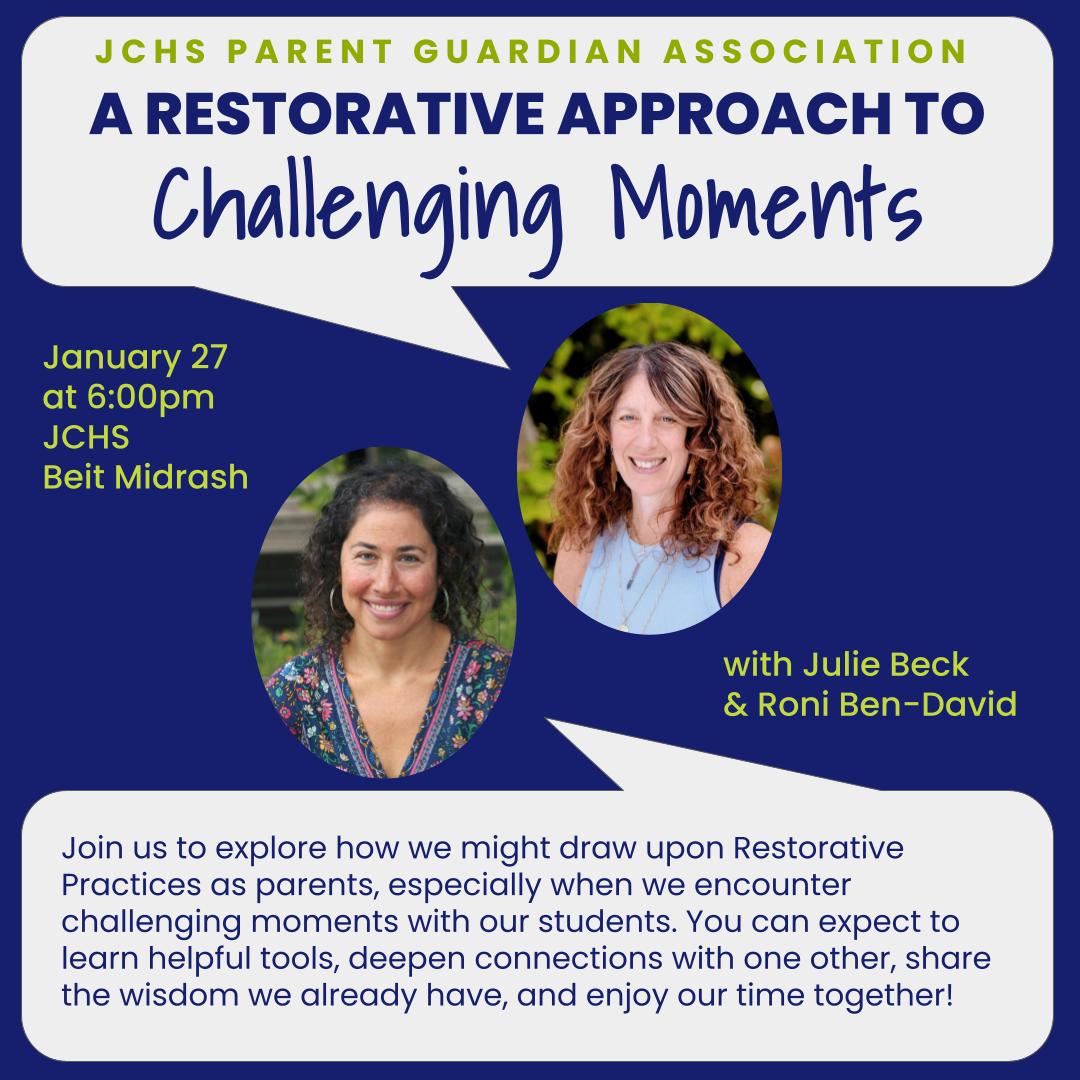 JCHS PARENT GUARDIAN ASSOCIATION
A RESTORATIVE APPROACH TO
Challenging Moments

January 27
at 6:00pm
JCHS
Beit Midrash

with Julie Beck
& Roni Ben-David

Join us to explore how we might draw upon Restorative Practices as parents, especially when we encounter challenging moments with our students. You can expect to learn helpful tools, deepen connections with one other, share the wisdom we already have, and enjoy our time together!